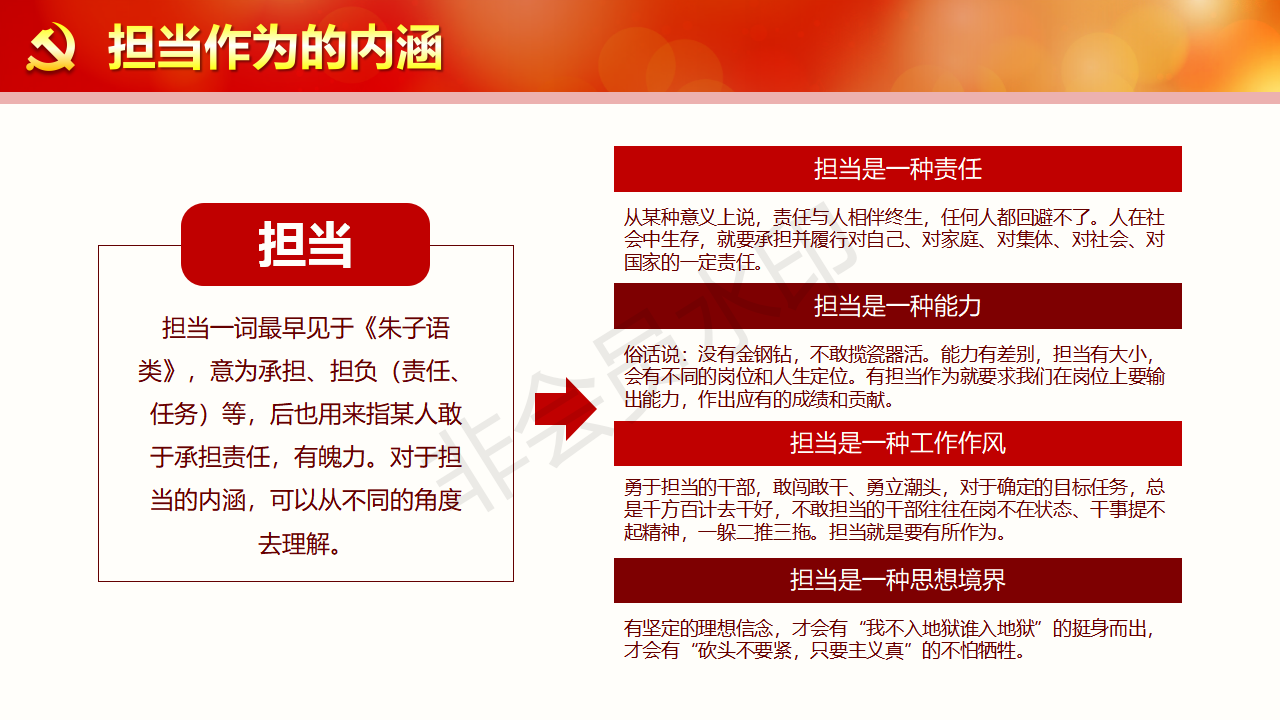 担当作为的内涵

担当

担当一词最早见于《朱子语类》，意为承担、担负（责任、任务）等，后也用来指某人敢于承担责任，有魄力。对于担当的内涵，可以从不同的角度去理解。

担当是一种责任

从某种意义上说，责任与人相伴终生，任何人都回避不了。人在社会中生存，就要承担并履行对自己、对家庭、对集体、对社会、对国家的一定责任。

担当是一种能力

俗话说：没有金钢钻，不敢揽瓷器活。能力有差别，担当有大小，会有不同的岗位和人生定位。有担当作为就要求我们在岗位上要输出能力，作出应有的成绩和贡献。

担当是一种工作作风

勇于担当的干部，敢闯敢干、勇立潮头，对于确定的目标任务，总是千方百计去干好，不敢担当的干部往往在岗不在状态、干事提不起精神，一躲二推三拖。担当就是要有所作为。

担当是一种思想境界

有坚定的理想信念，才会有“我不入地狱谁入地狱”的挺身而出，才会有“砍头不要紧，只要主义真”的不怕牺牲。

非会员水印